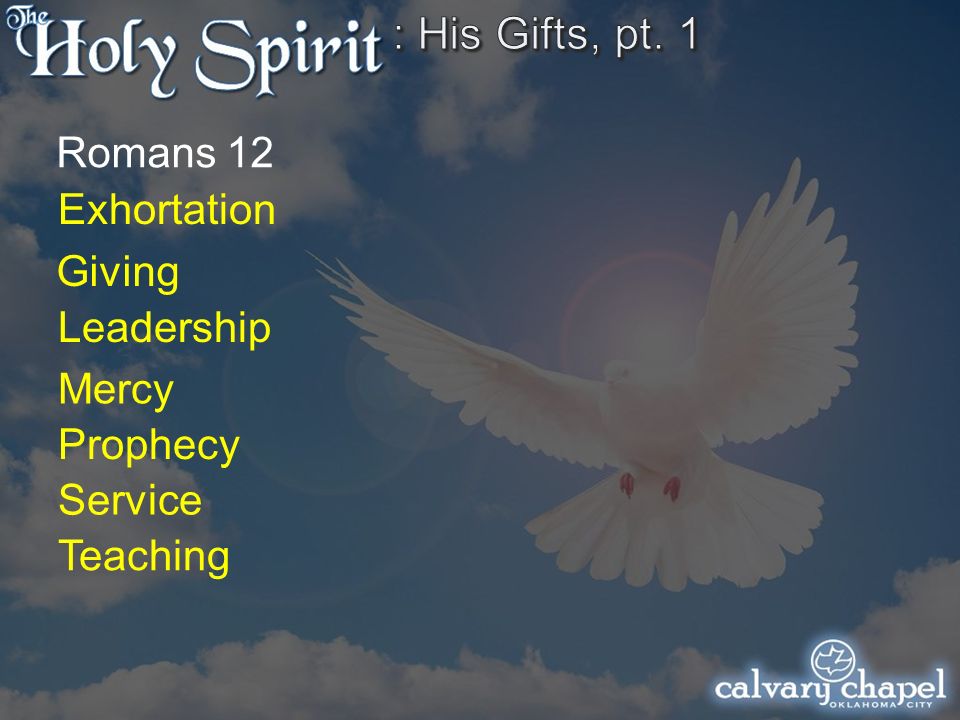 The Holy Spirit : His Gifts, pt. 1

Romans 12
Exhortation
Giving
Leadership
Mercy
Prophecy
Service
Teaching

calvary chapel
OKLAHOMA CITY